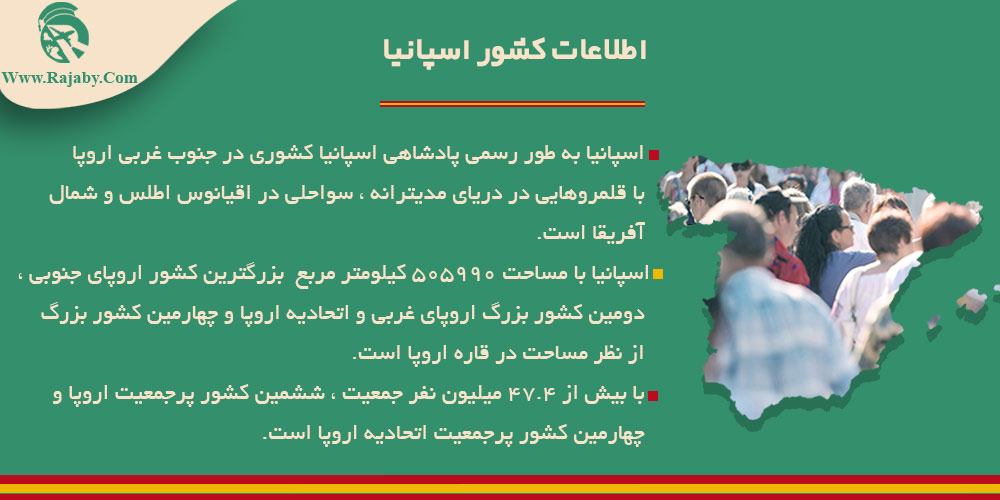 Www.Rajaby.Com

اطلاعات کشور اسپانیا

اسپانیا به طور رسمی پادشاهی اسپانیا کشوری در جنوب غربی اروپا با قلمروهایی در دریای مدیترانه ، سواحلی در اقیانوس اطلس و شمال آفریقا است.

اسپانیا با مساحت ۵۰۵۹۹۰ کیلومتر مربع بزرگترین کشور اروپای جنوبی ، دومین کشور بزرگ اروپای غربی و اتحادیه اروپا و چهارمین کشور بزرگ از نظر مساحت در قاره اروپا است.

با بیش از ۴۷.۴ میلیون نفر جمعیت ، ششمین کشور پرجمعیت اروپا و چهارمین کشور پرجمعیت اتحادیه اروپا است.